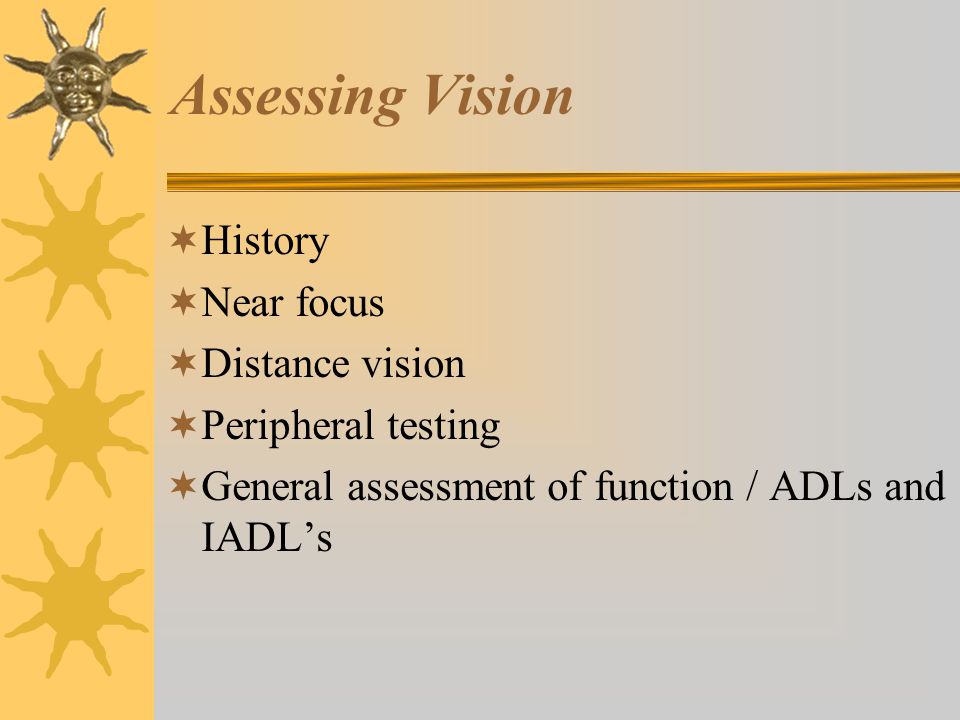 Assessing Vision

History
Near focus
Distance vision
Peripheral testing
General assessment of function / ADLs and IADL’s